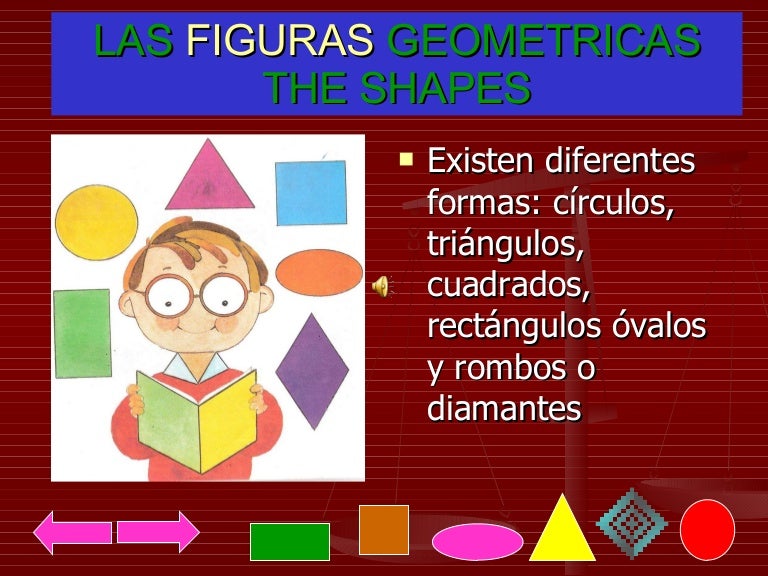 LAS FIGURAS GEOMETRICAS
THE SHAPES

Existen diferentes formas: círculos, triángulos, cuadrados, rectángulos óvalos y rombos o diamantes